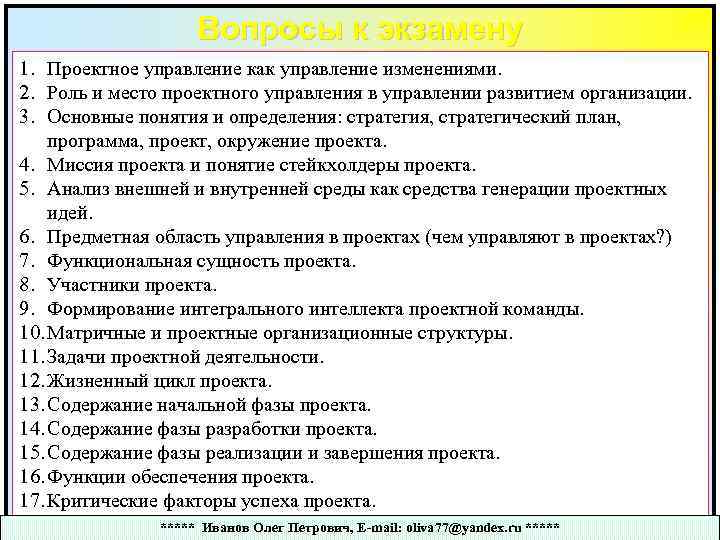 Вопросы к экзамену

1. Проектное управление как управление изменениями.
2. Роль и место проектного управления в управлении развитием организации.
3. Основные понятия и определения: стратегия, стратегический план, программа, проект, окружение проекта.
4. Миссия проекта и понятие стейкхолдеры проекта.
5. Анализ внешней и внутренней среды как средства генерации проектных идей.
6. Предметная область управления в проектах (чем управляют в проектах?)
7. Функциональная сущность проекта.
8. Участники проекта.
9. Формирование интегрального интеллекта проектной команды.
10. Матричные и проектные организационные структуры.
11. Задачи проектной деятельности.
12. Жизненный цикл проекта.
13. Содержание начальной фазы проекта.
14. Содержание фазы разработки проекта.
15. Содержание фазы реализации и завершения проекта.
16. Функции обеспечения проекта.
17. Критические факторы успеха проекта.

***** Иванов Олег Петрович, E-mail: oliva77@yandex.ru *****